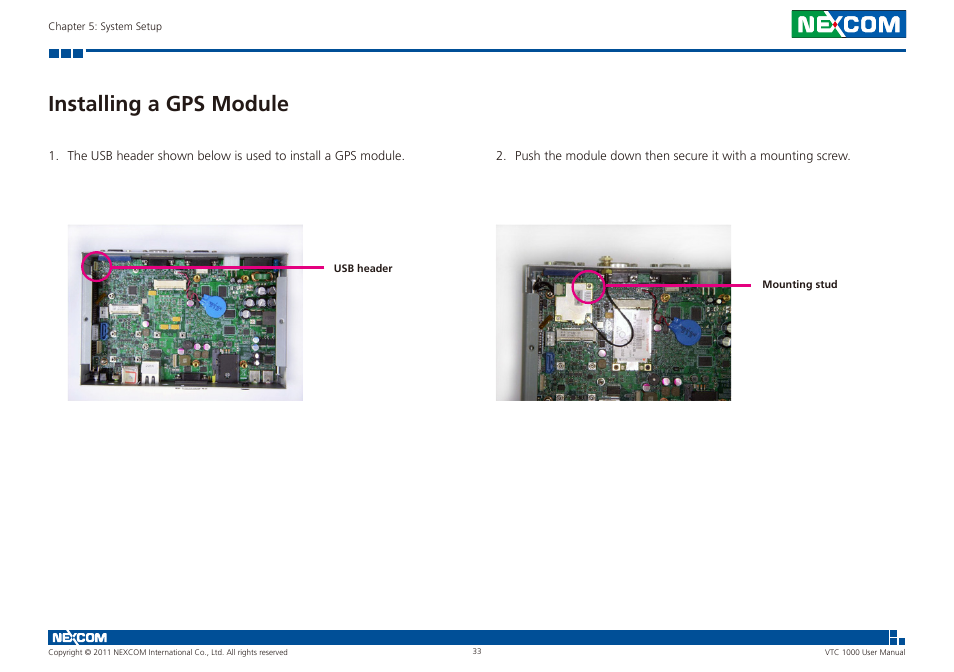 Chapter 5: System Setup

NEXCOM

Installing a GPS Module

1. The USB header shown below is used to install a GPS module.

USB header

2. Push the module down then secure it with a mounting screw.

Mounting stud

NEXCOM

Copyright © 2011 NEXCOM International Co., Ltd. All rights reserved

33

VTC 1000 User Manual